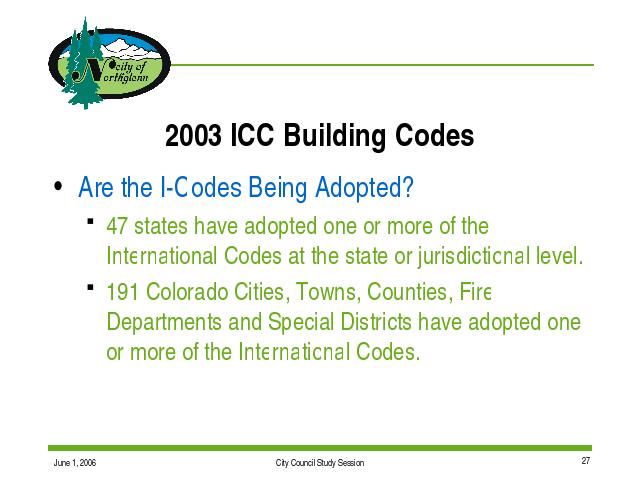 City of Northglenn

2003 ICC Building Codes

• Are the I-Codes Being Adopted?

▪ 47 states have adopted one or more of the International Codes at the state or jurisdictional level.

▪ 191 Colorado Cities, Towns, Counties, Fire Departments and Special Districts have adopted one or more of the International Codes.

June 1, 2006

City Council Study Session

27